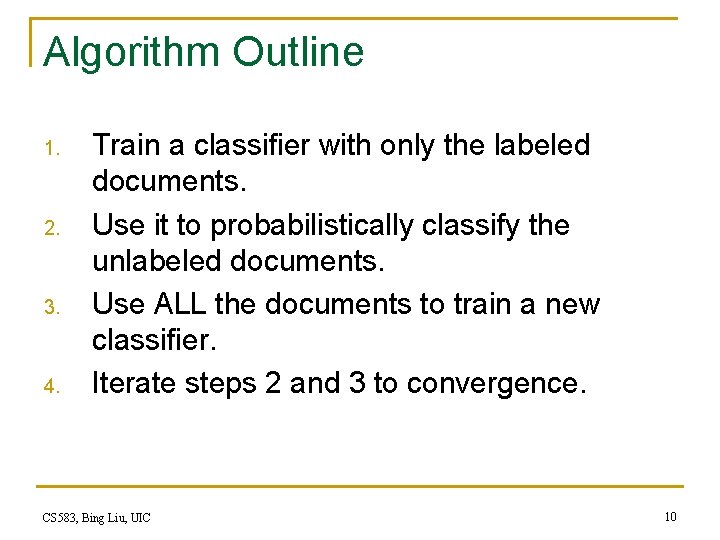 Algorithm Outline

1. Train a classifier with only the labeled documents.
2. Use it to probabilistically classify the unlabeled documents.
3. Use ALL the documents to train a new classifier.
4. Iterate steps 2 and 3 to convergence.

CS583, Bing Liu, UIC

10